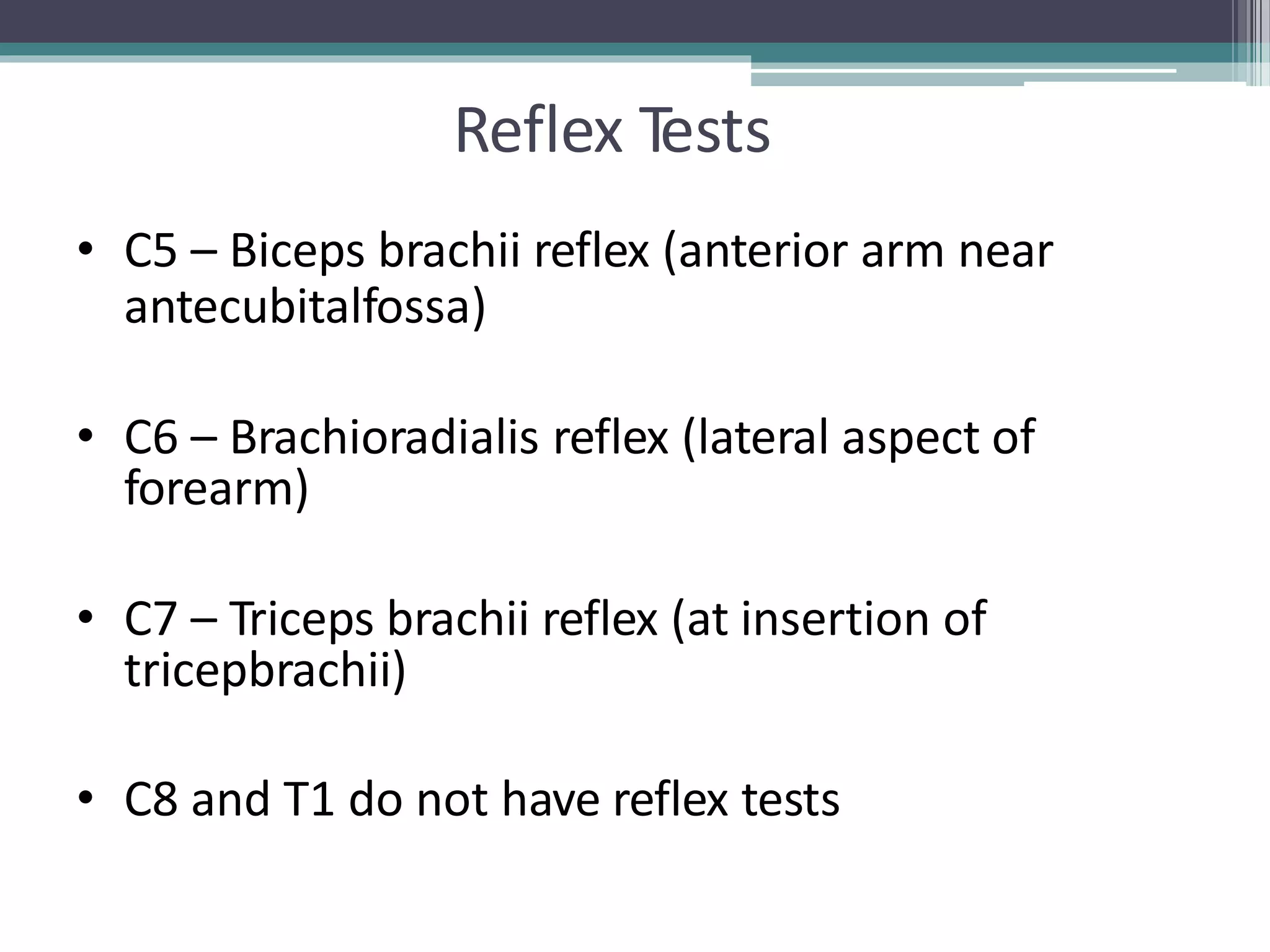 Reflex Tests

• C5 – Biceps brachii reflex (anterior arm near antecubitalfossa)

• C6 – Brachioradialis reflex (lateral aspect of forearm)

• C7 – Triceps brachii reflex (at insertion of tricepbrachii)

• C8 and T1 do not have reflex tests